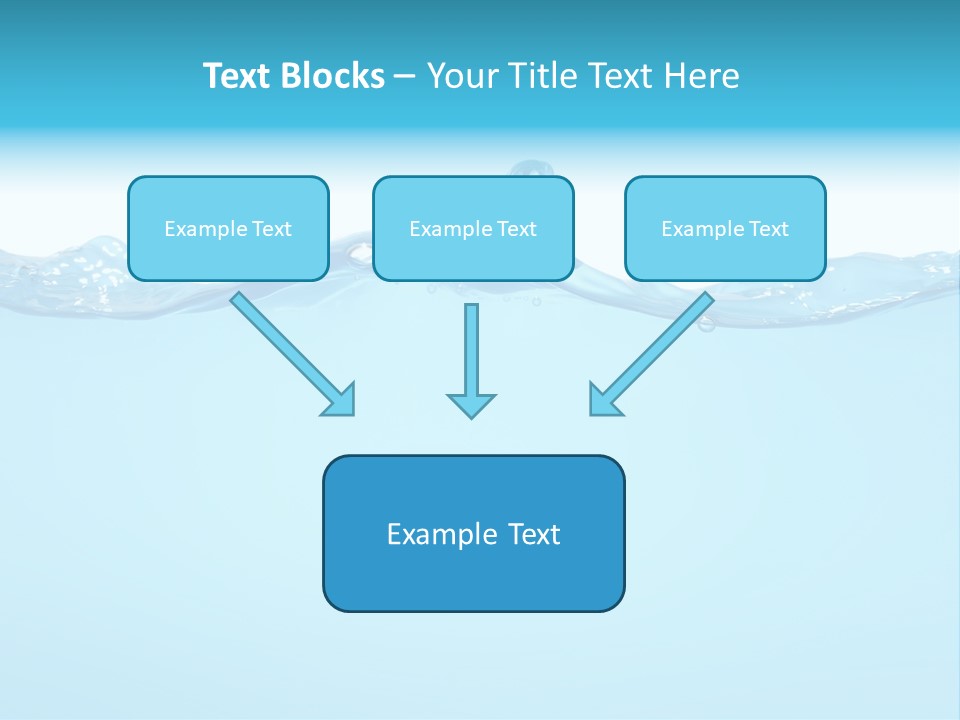 Text Blocks – Your Title Text Here

Example Text

Example Text

Example Text

Example Text